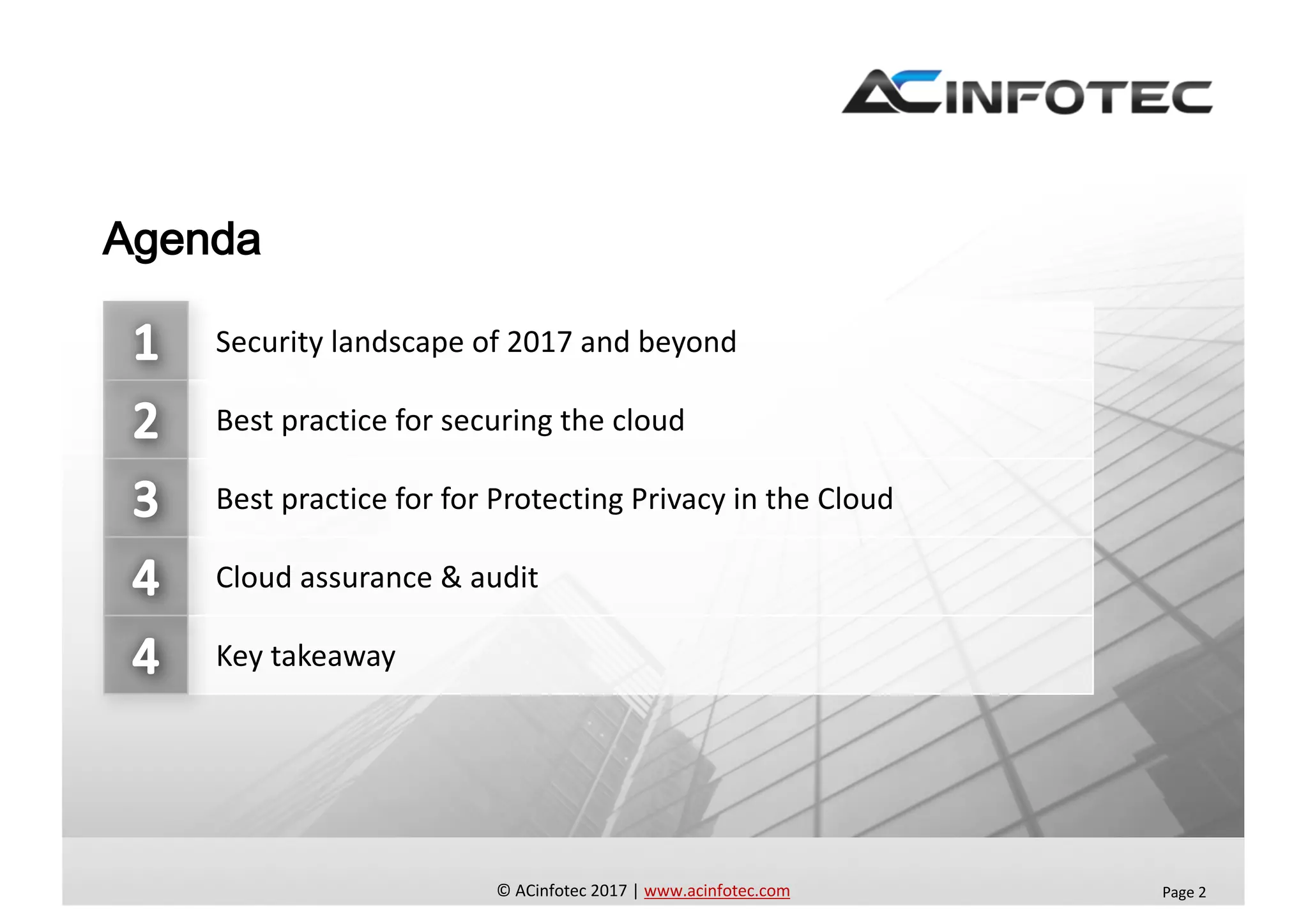 ACINFOTEC

Agenda

1 Security landscape of 2017 and beyond

2 Best practice for securing the cloud

3 Best practice for for Protecting Privacy in the Cloud

4 Cloud assurance & audit

4 Key takeaway

© ACinfotec 2017 | www.acinfotec.com

Page 2